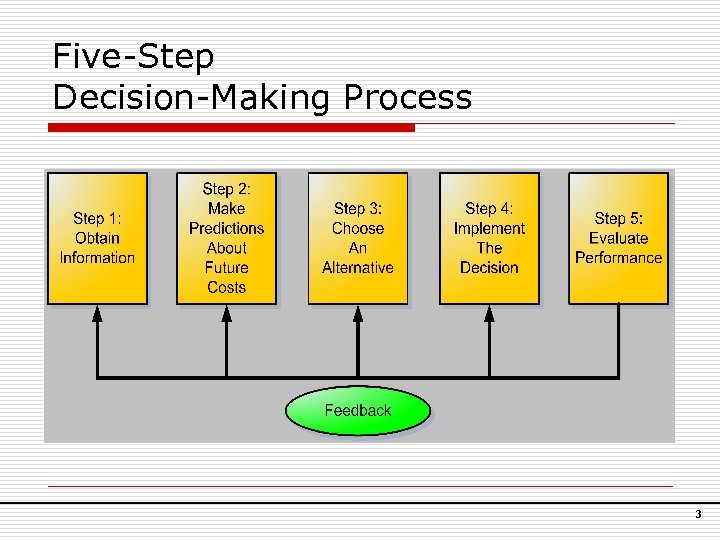 Five-Step
Decision-Making Process

Step 1: Obtain Information

Step 2: Make Predictions About Future Costs

Step 3: Choose An Alternative

Step 4: Implement The Decision

Step 5: Evaluate Performance

Feedback

3